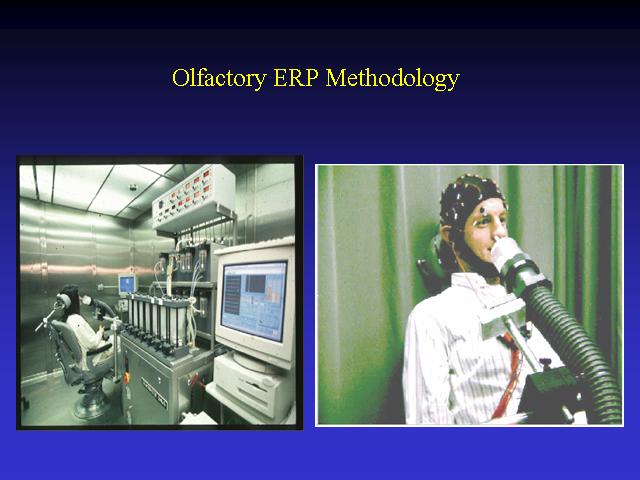 Olfactory ERP Methodology